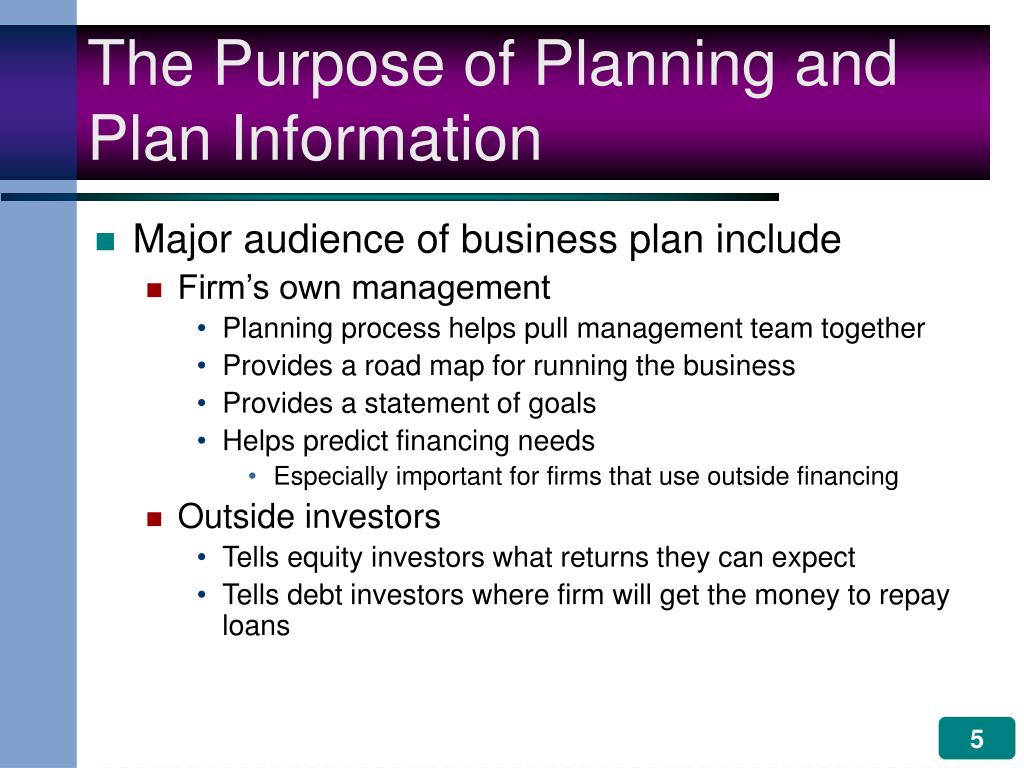 The Purpose of Planning and Plan Information

- Major audience of business plan include
  - Firm’s own management
    - Planning process helps pull management team together
    - Provides a road map for running the business
    - Provides a statement of goals
    - Helps predict financing needs
      - Especially important for firms that use outside financing
  - Outside investors
    - Tells equity investors what returns they can expect
    - Tells debt investors where firm will get the money to repay loans

5